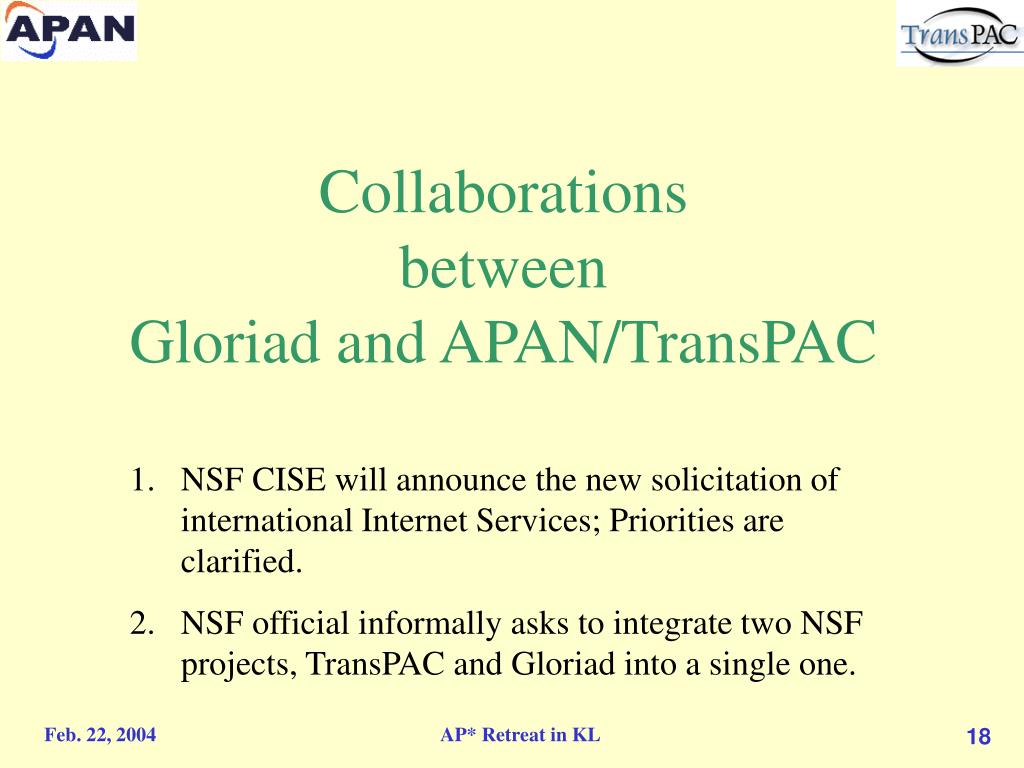 APAN

TransPAC

Collaborations
between
Gloriad and APAN/TransPAC

1. NSF CISE will announce the new solicitation of international Internet Services; Priorities are clarified.

2. NSF official informally asks to integrate two NSF projects, TransPAC and Gloriad into a single one.

Feb. 22, 2004

AP* Retreat in KL

18